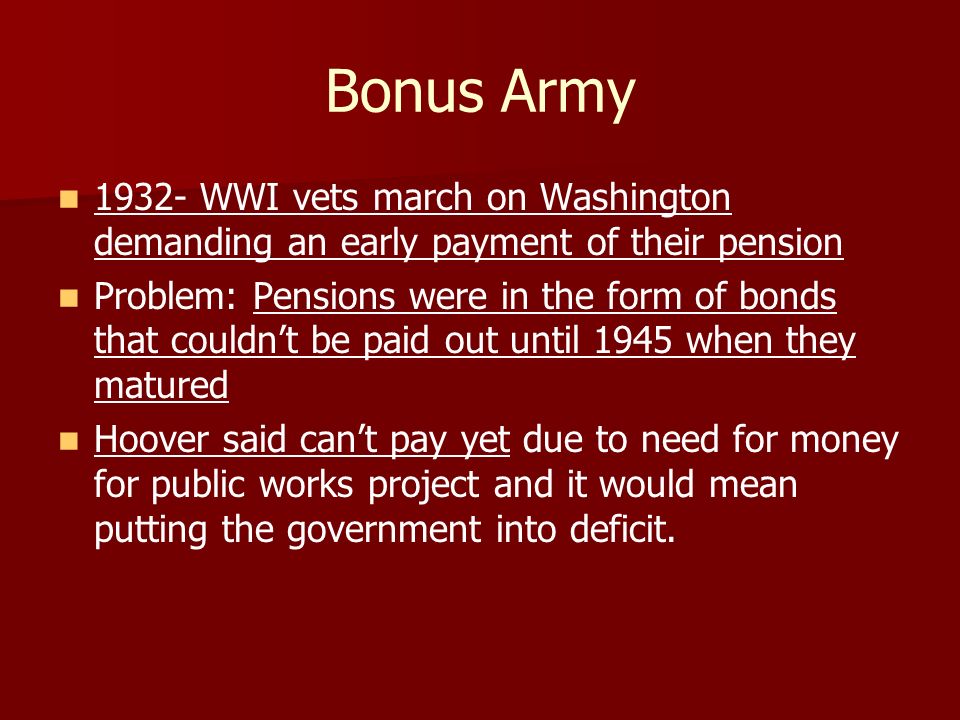 Bonus Army

- 1932- WWI vets march on Washington demanding an early payment of their pension
- Problem: Pensions were in the form of bonds that couldn’t be paid out until 1945 when they matured
- Hoover said can’t pay yet due to need for money for public works project and it would mean putting the government into deficit.